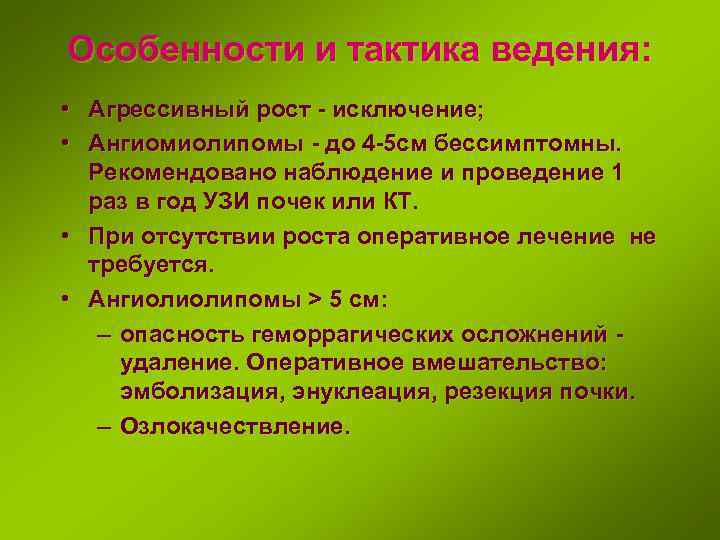 Особенности и тактика ведения:

• Агрессивный рост - исключение;
• Ангиомиолипомы - до 4-5см бессимптомны. Рекомендовано наблюдение и проведение 1 раз в год УЗИ почек или КТ.
• При отсутствии роста оперативное лечение не требуется.
• Ангиолиолипомы > 5 см:
– опасность геморрагических осложнений - удаление. Оперативное вмешательство: эмболизация, энуклеация, резекция почки.
– Озлокачествление.